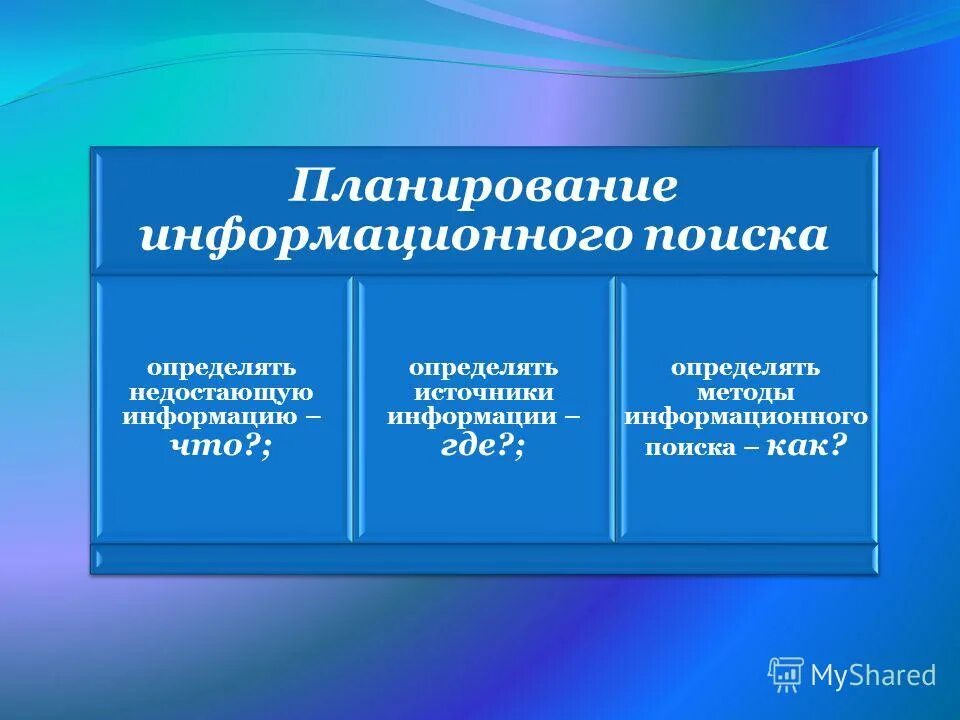 Планирование информационного поиска

определять недостающую информацию – что?;

определять источники информации – где?;

определять методы информационного поиска – как?

MyShared